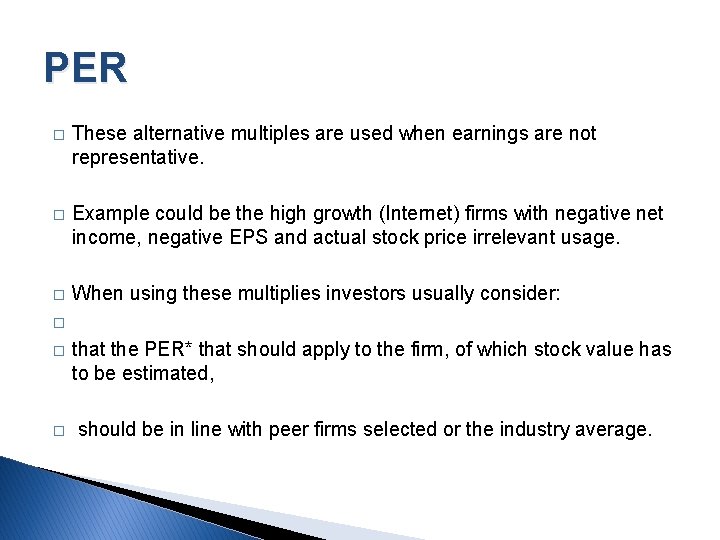 PER

□ These alternative multiples are used when earnings are not representative.

□ Example could be the high growth (Internet) firms with negative net income, negative EPS and actual stock price irrelevant usage.

□ When using these multiplies investors usually consider:

□

□ that the PER* that should apply to the firm, of which stock value has to be estimated,

□ should be in line with peer firms selected or the industry average.